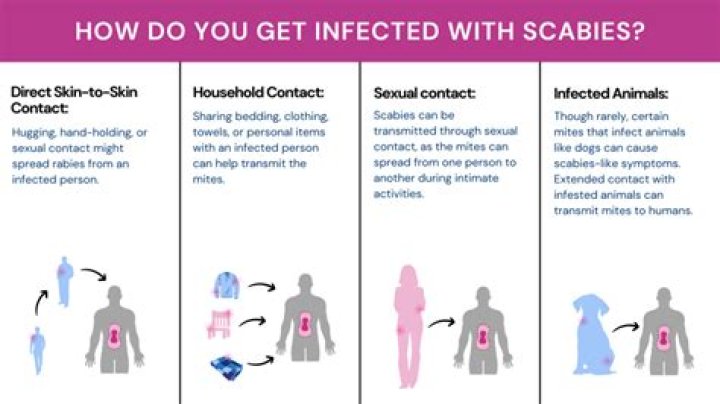 HOW DO YOU GET INFECTED WITH SCABIES?

Direct Skin-to-Skin Contact:

Hugging, hand-holding, or sexual contact might spread rabies from an infected person.

Household Contact:

Sharing bedding, clothing, towels, or personal items with an infected person can help transmit the mites.

Sexual contact:

Scabies can be transmitted through sexual contact, as the mites can spread from one person to another during intimate activities.

Infected Animals:

Though rarely, certain mites that infect animals like dogs can cause scabies-like symptoms. Extended contact with infested animals can transmit mites to humans.